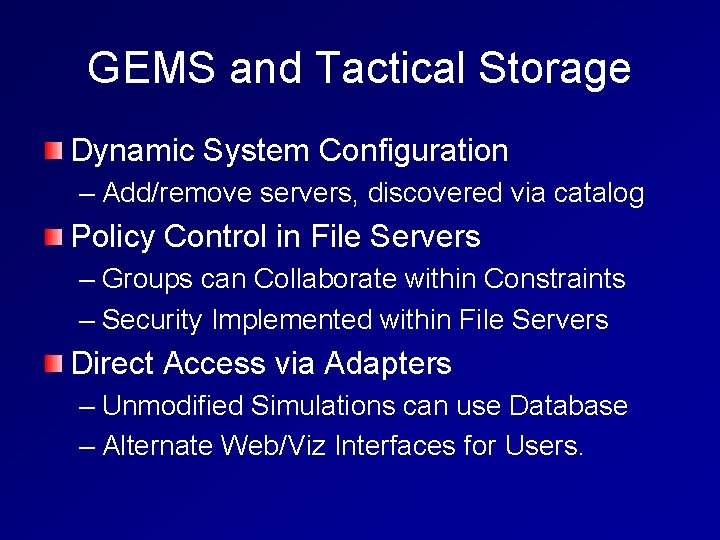 GEMS and Tactical Storage

Dynamic System Configuration
– Add/remove servers, discovered via catalog

Policy Control in File Servers
– Groups can Collaborate within Constraints
– Security Implemented within File Servers

Direct Access via Adapters
– Unmodified Simulations can use Database
– Alternate Web/Viz Interfaces for Users.